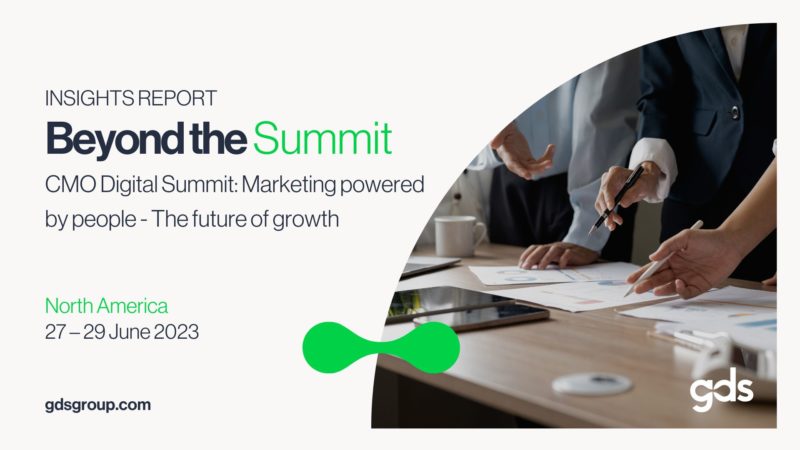 INSIGHTS REPORT

Beyond the Summit

CMO Digital Summit: Marketing powered by people - The future of growth

North America
27 – 29 June 2023

gdsgroup.com

gds